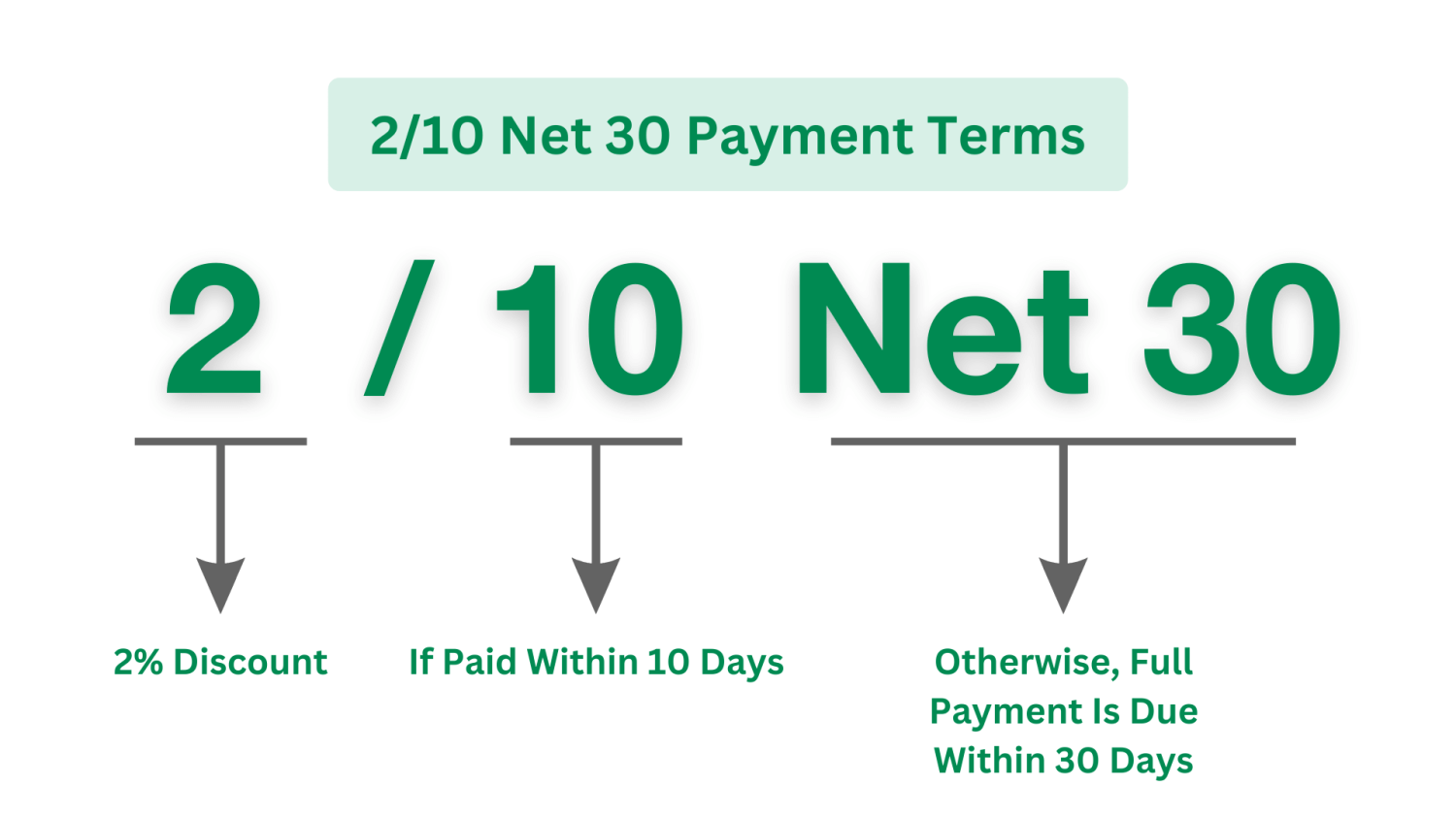 2/10 Net 30 Payment Terms

2 / 10 Net 30

2% Discount

If Paid Within 10 Days

Otherwise, Full Payment Is Due Within 30 Days